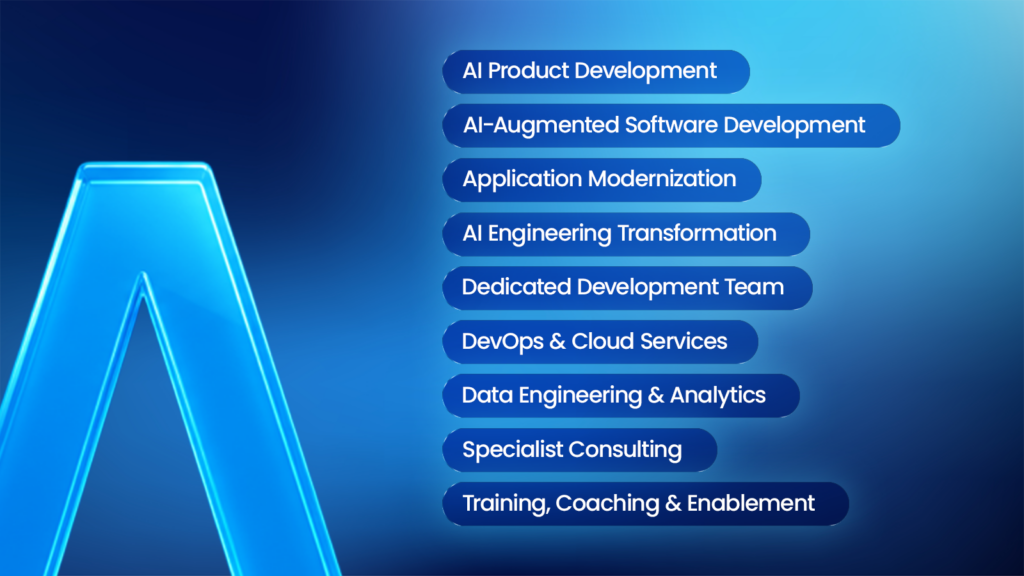 AI Product Development

AI-Augmented Software Development

Application Modernization

AI Engineering Transformation

Dedicated Development Team

DevOps & Cloud Services

Data Engineering & Analytics

Specialist Consulting

Training, Coaching & Enablement